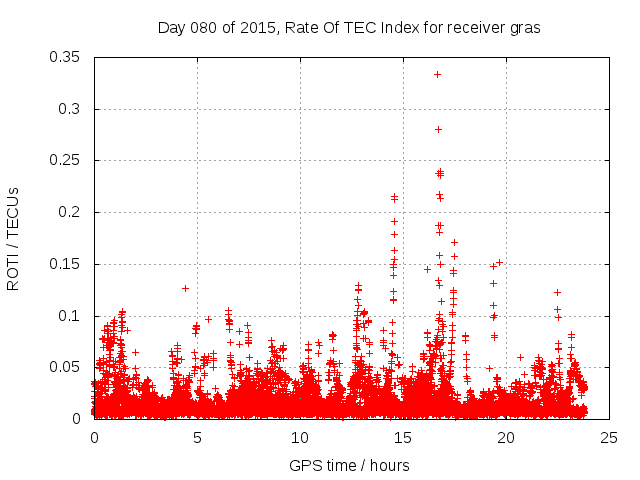 Day 080 of 2015, Rate Of TEC Index for receiver gras

ROTI / TECUs

0.35
0.3
0.25
0.2
0.15
0.1
0.05
0

0
5
10
15
20
25

GPS time / hours